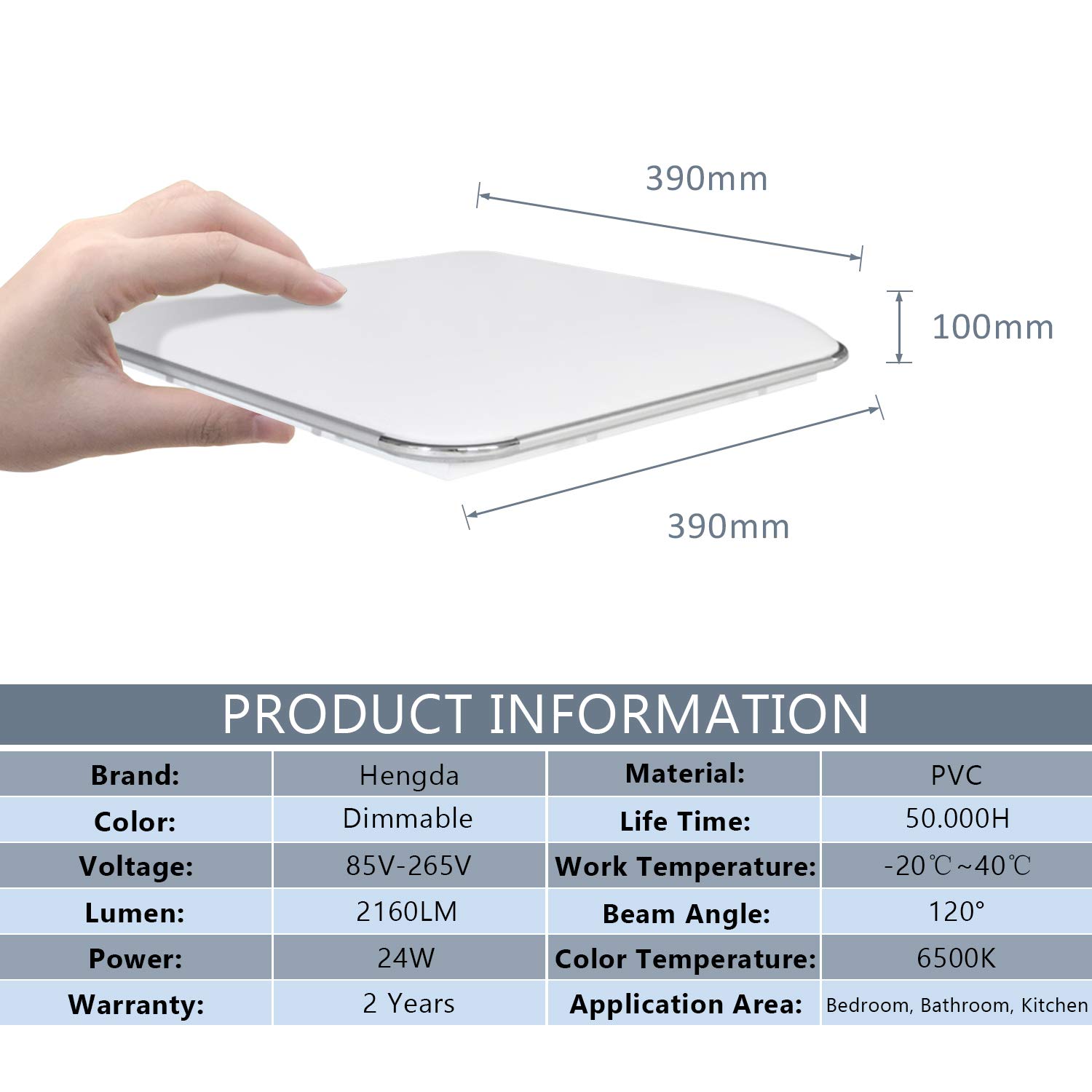 390mm

100mm

390mm

PRODUCT INFORMATION

| Brand: | Hengda | Material: | PVC |
|---|---|---|---|
| Color: | Dimmable | Life Time: | 50.000H |
| Voltage: | 85V-265V | Work Temperature: | -20℃~40℃ |
| Lumen: | 2160LM | Beam Angle: | 120° |
| Power: | 24W | Color Temperature: | 6500K |
| Warranty: | 2 Years | Application Area: | Bedroom, Bathroom, Kitchen |